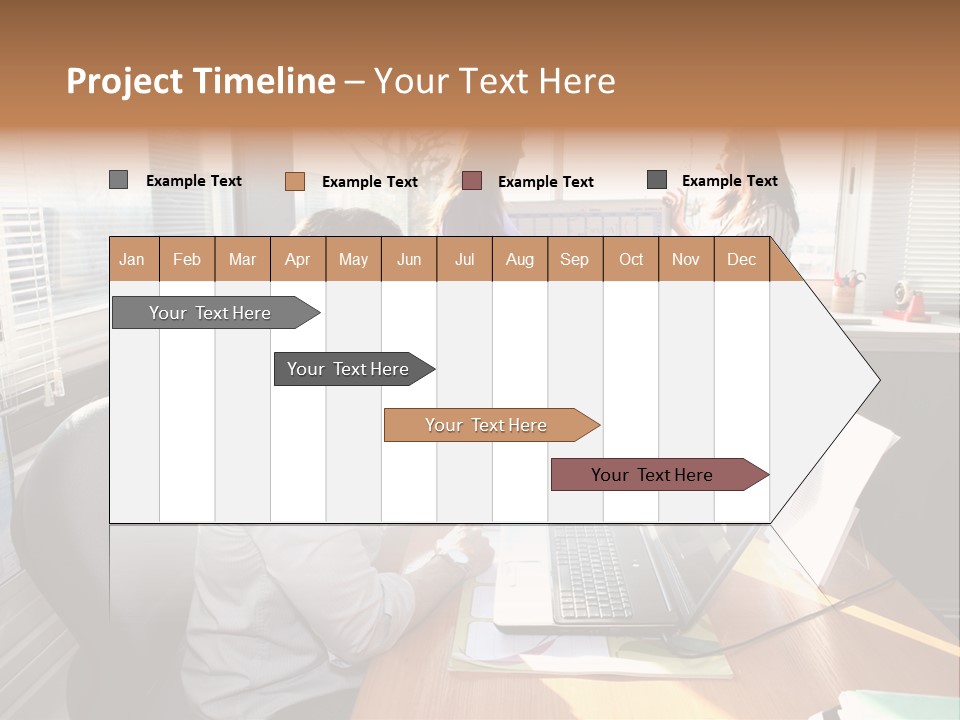 Project Timeline – Your Text Here

Example Text
Example Text
Example Text
Example Text

| Jan | Feb | Mar | Apr | May | Jun | Jul | Aug | Sep | Oct | Nov | Dec |
|---|---|---|---|---|---|---|---|---|---|---|---|

Your Text Here

Your Text Here

Your Text Here

Your Text Here